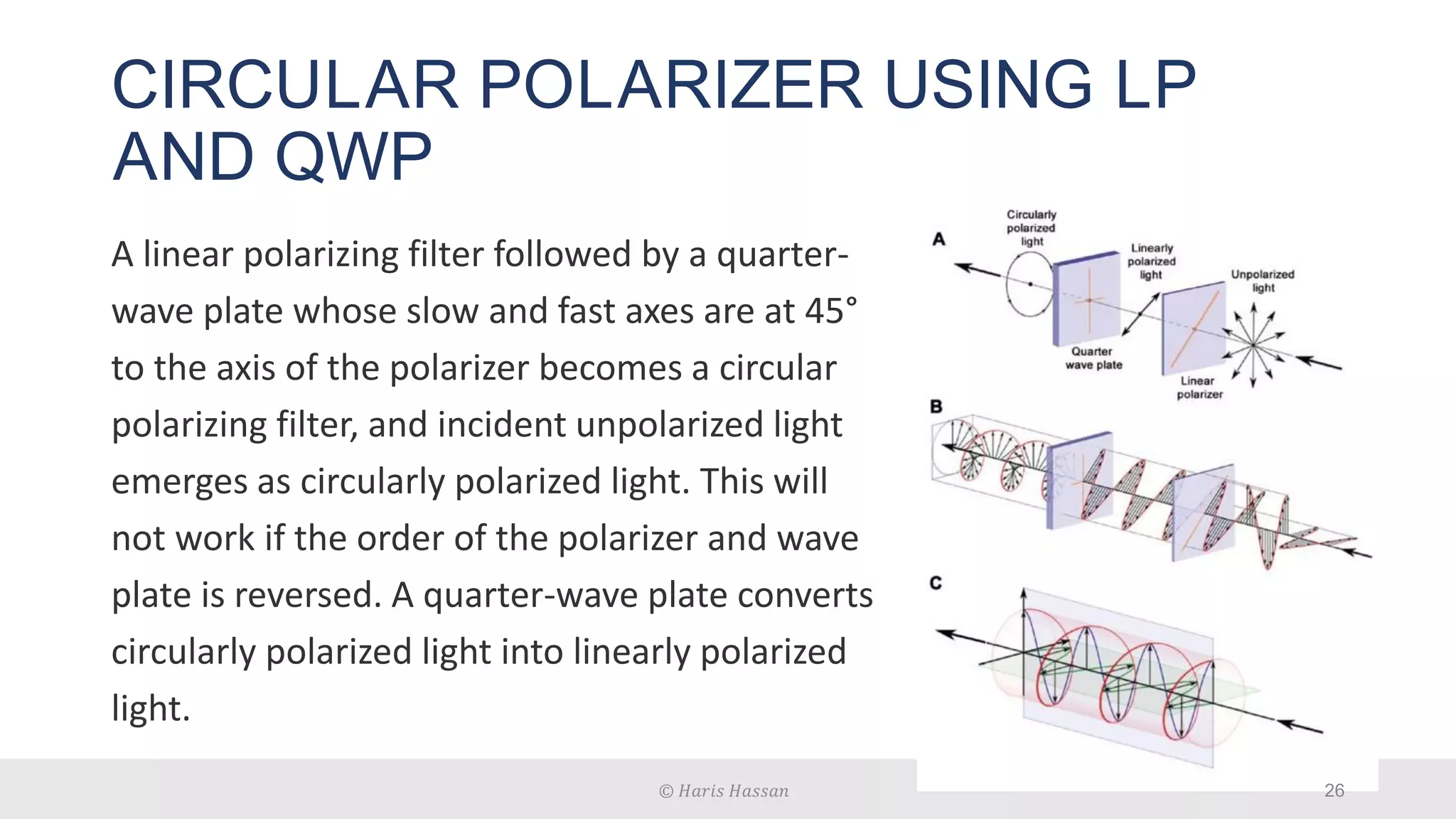 CIRCULAR POLARIZER USING LP AND QWP

A linear polarizing filter followed by a quarter-wave plate whose slow and fast axes are at 45° to the axis of the polarizer becomes a circular polarizing filter, and incident unpolarized light emerges as circularly polarized light. This will not work if the order of the polarizer and wave plate is reversed. A quarter-wave plate converts circularly polarized light into linearly polarized light.

A

Circularly polarized light

Linearly polarized light

Unpolarized light

Quarter wave plate

Linear polarizer

B

C

© Haris Hassan

26